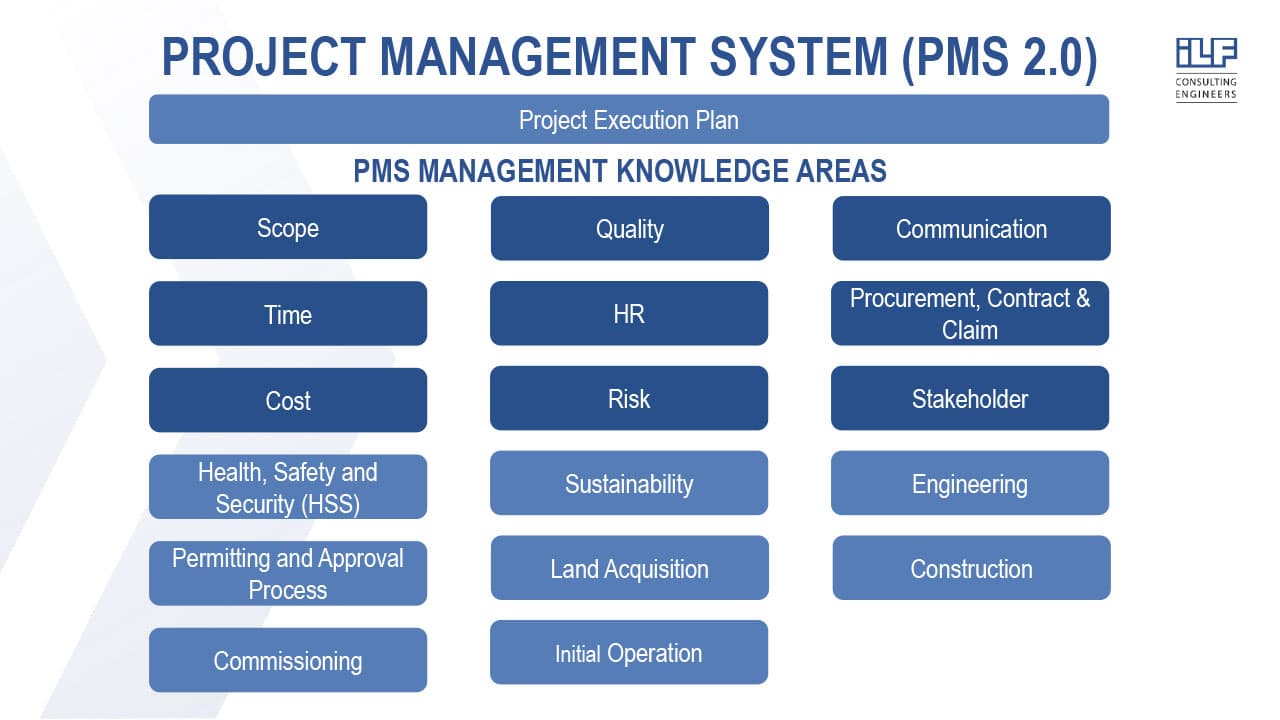 PROJECT MANAGEMENT SYSTEM (PMS 2.0)

ILF CONSULTING ENGINEERS

Project Execution Plan

PMS MANAGEMENT KNOWLEDGE AREAS

Scope

Time

Cost

Health, Safety and Security (HSS)

Permitting and Approval Process

Commissioning

Quality

HR

Risk

Sustainability

Land Acquisition

Initial Operation

Communication

Procurement, Contract & Claim

Stakeholder

Engineering

Construction